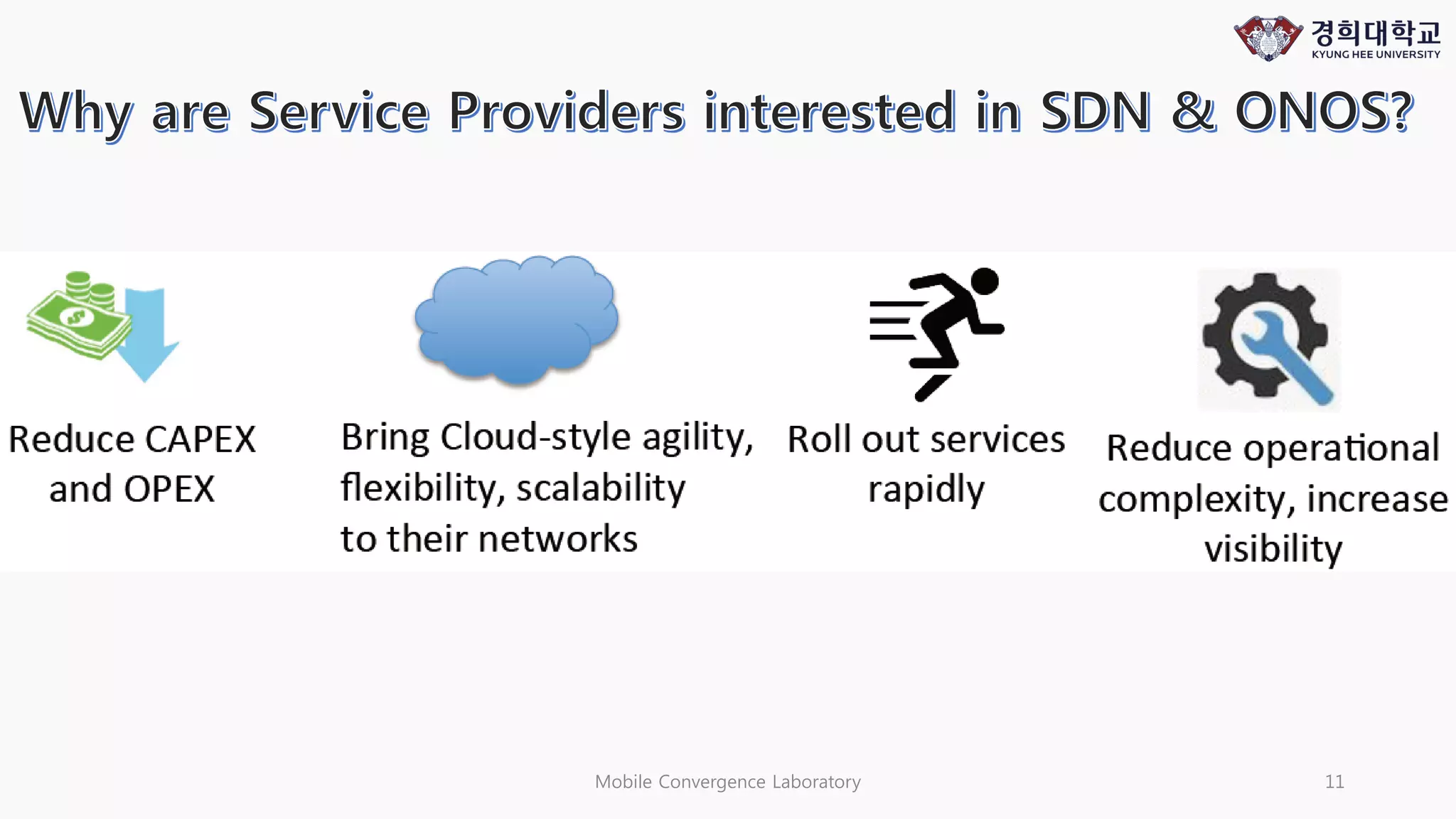 경희대학교
KYUNG HEE UNIVERSITY

Why are Service Providers interested in SDN & ONOS?

Reduce CAPEX and OPEX

Bring Cloud-style agility, flexibility, scalability to their networks

Roll out services rapidly

Reduce operational complexity, increase visibility

Mobile Convergence Laboratory

11